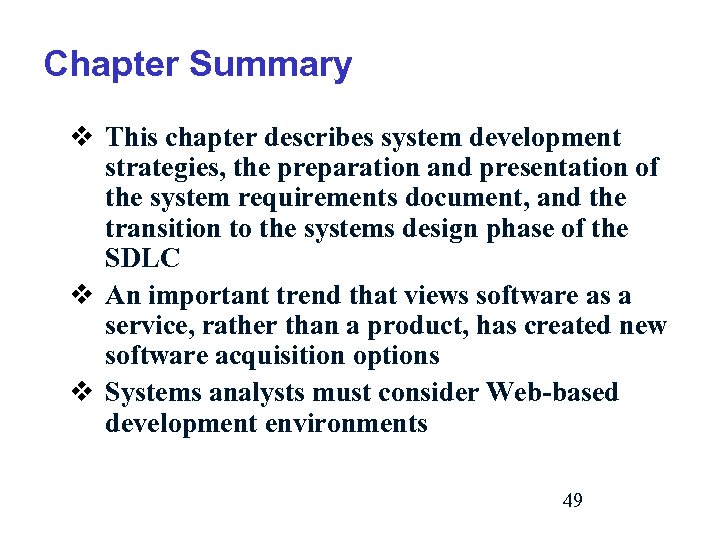 Chapter Summary

❖ This chapter describes system development strategies, the preparation and presentation of the system requirements document, and the transition to the systems design phase of the SDLC

❖ An important trend that views software as a service, rather than a product, has created new software acquisition options

❖ Systems analysts must consider Web-based development environments

49